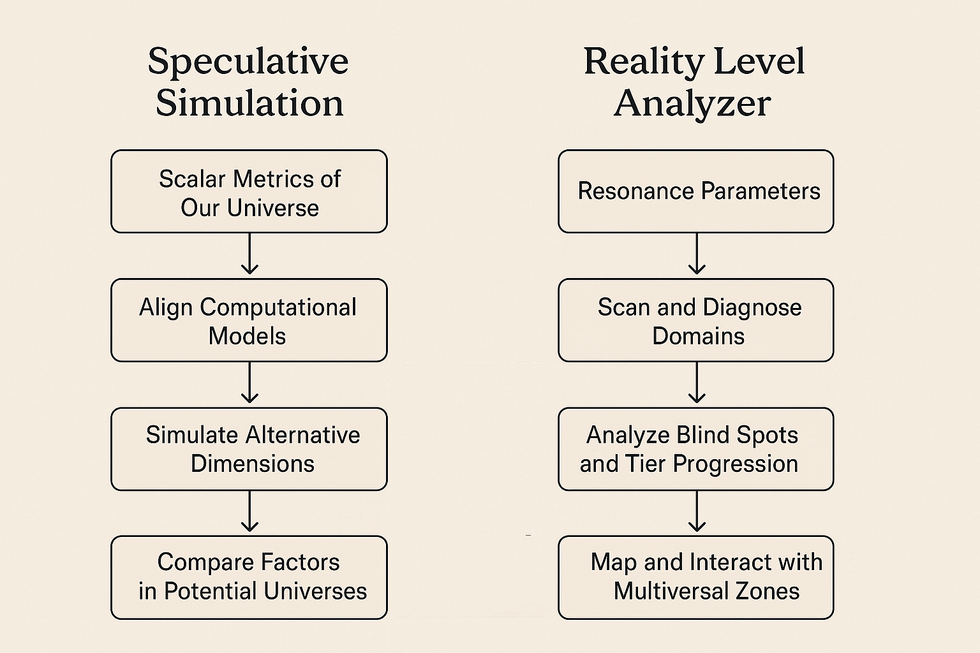 Speculative Simulation

Scalar Metrics of Our Universe

Align Computational Models

Simulate Alternative Dimensions

Compare Factors in Potential Universes

Reality Level Analyzer

Resonance Parameters

Scan and Diagnose Domains

Analyze Blind Spots and Tier Progression

Map and Interact with Multiversal Zones